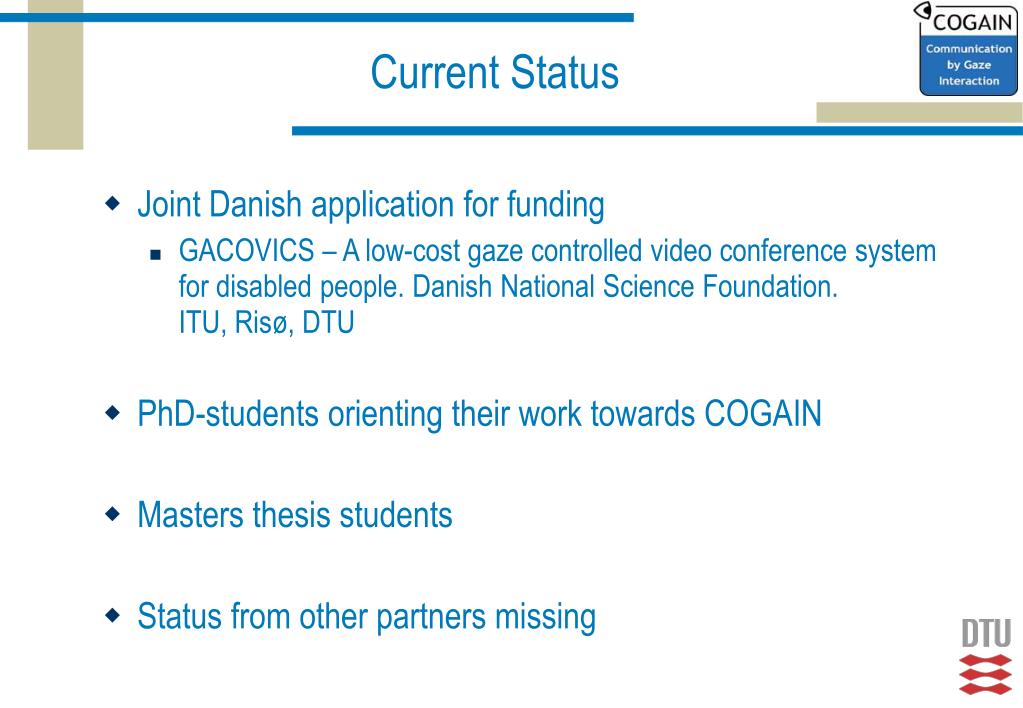 COGAIN
Communication by Gaze Interaction

Current Status

Joint Danish application for funding

GACOVICS – A low-cost gaze controlled video conference system for disabled people. Danish National Science Foundation. ITU, Risø, DTU

PhD-students orienting their work towards COGAIN

Masters thesis students

Status from other partners missing

DTU